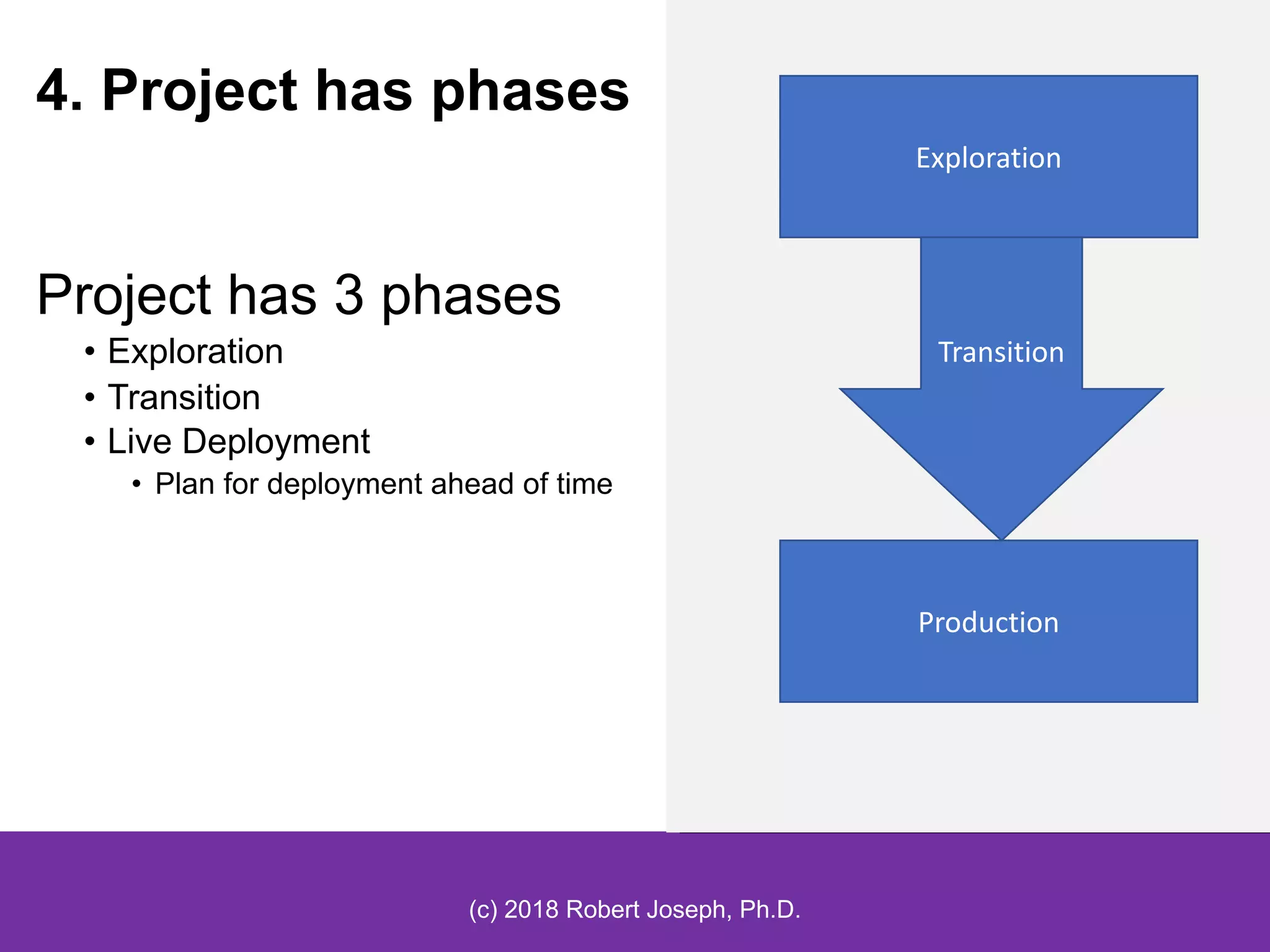 4. Project has phases

Project has 3 phases
• Exploration
• Transition
• Live Deployment
  • Plan for deployment ahead of time

Exploration

Transition

Production

(c) 2018 Robert Joseph, Ph.D.